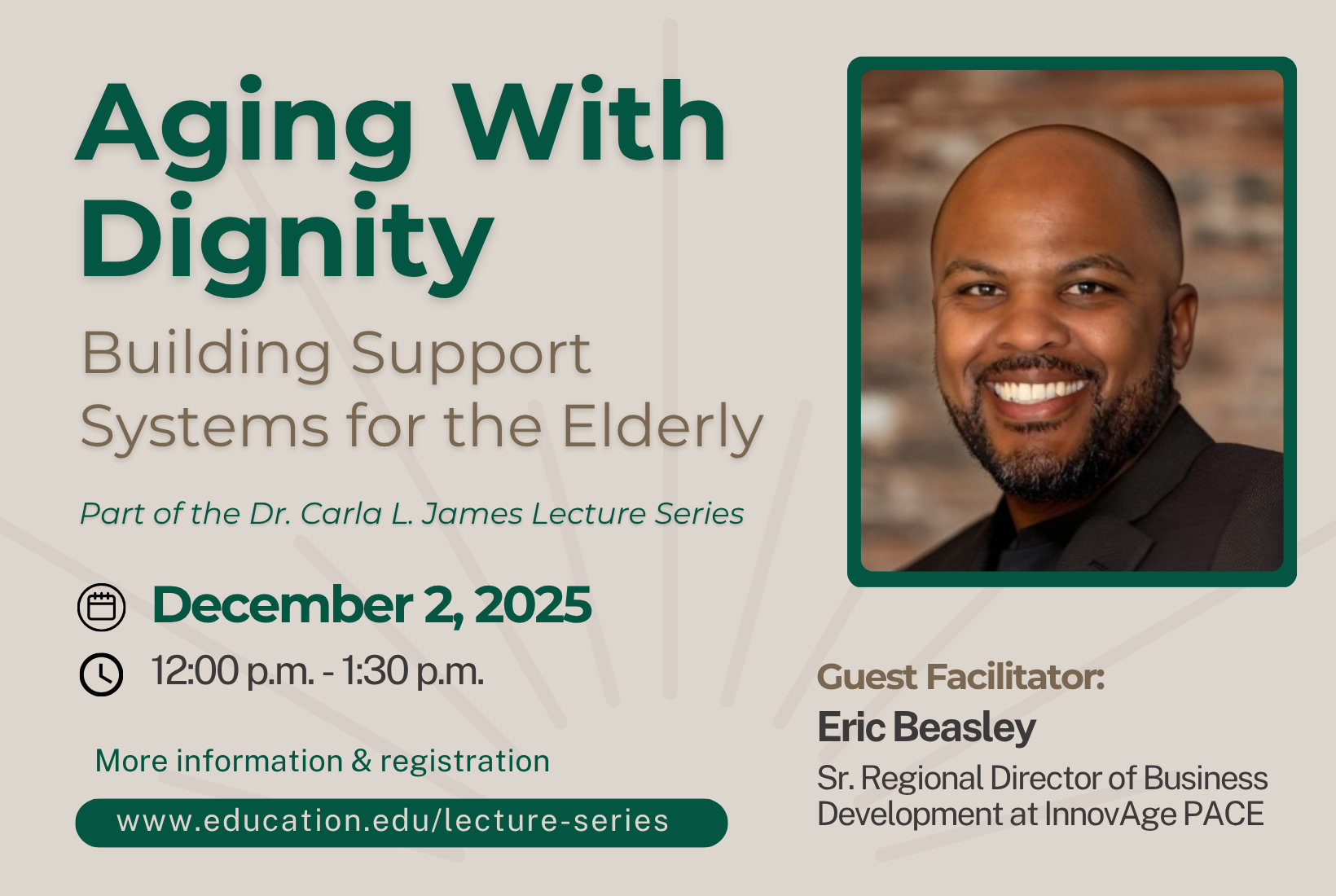 Aging With Dignity

Building Support Systems for the Elderly

Part of the Dr. Carla L. James Lecture Series

December 2, 2025

12:00 p.m. - 1:30 p.m.

More information & registration

www.education.edu/lecture-series

Guest Facilitator:

Eric Beasley

Sr. Regional Director of Business Development at InnovAge PACE